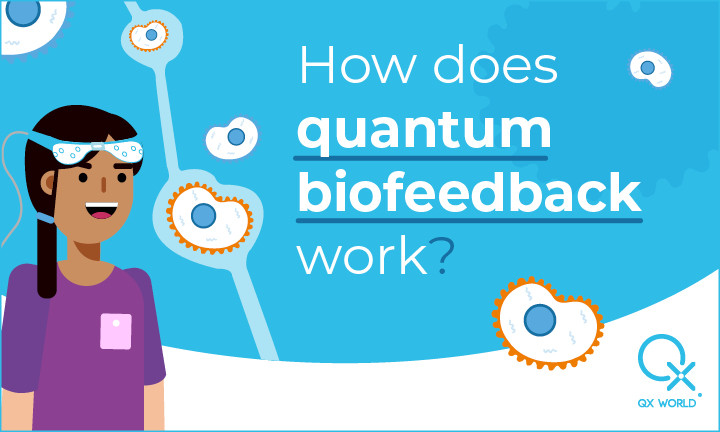 How does quantum biofeedback work?

QX WORLD